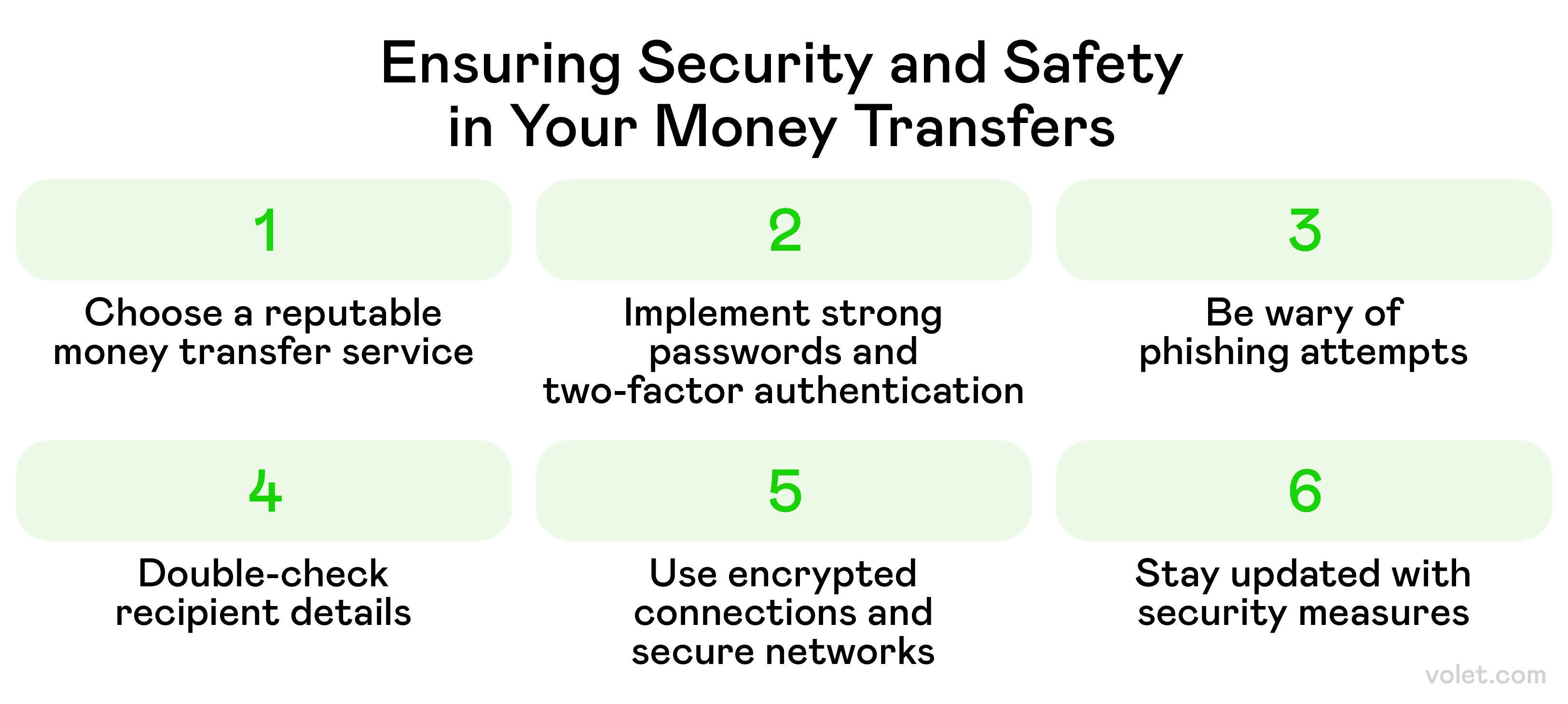 Ensuring Security and Safety in Your Money Transfers

1

Choose a reputable money transfer service

2

Implement strong passwords and two-factor authentication

3

Be wary of phishing attempts

4

Double-check recipient details

5

Use encrypted connections and secure networks

6

Stay updated with security measures

volet.com